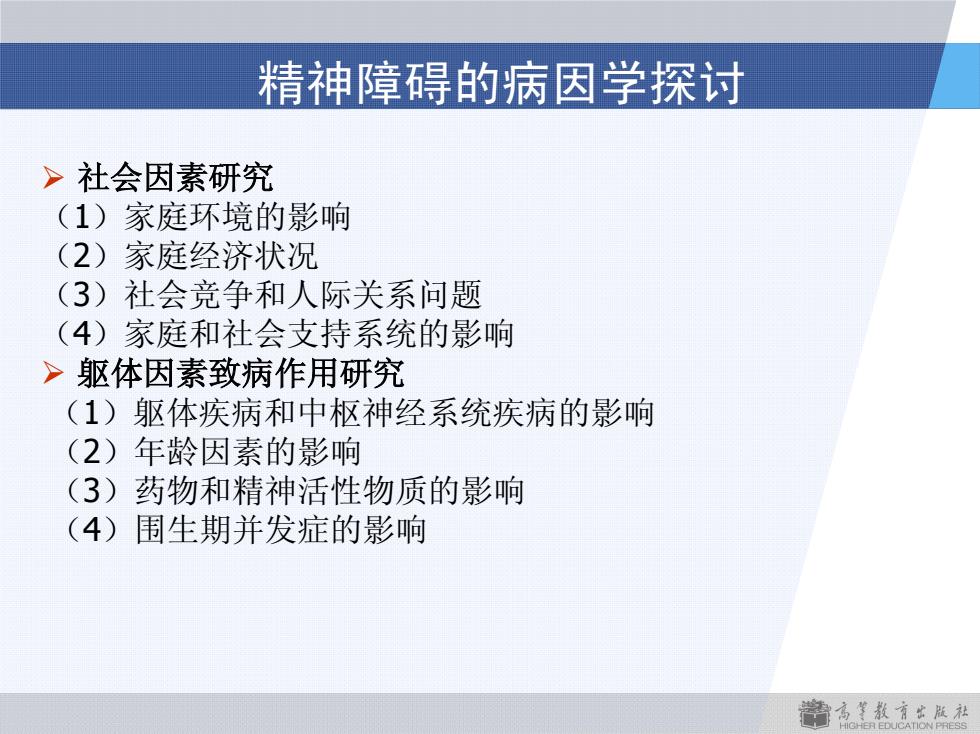 精神障碍的病因学探讨

➢ 社会因素研究
（1）家庭环境的影响
（2）家庭经济状况
（3）社会竞争和人际关系问题
（4）家庭和社会支持系统的影响
➢ 躯体因素致病作用研究
（1）躯体疾病和中枢神经系统疾病的影响
（2）年龄因素的影响
（3）药物和精神活性物质的影响
（4）围生期并发症的影响

高等教育出版社
HIGHER EDUCATION PRESS